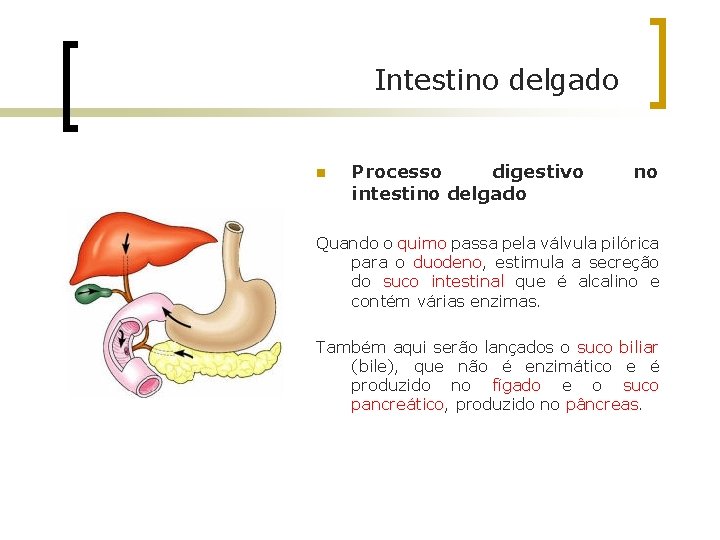 Intestino delgado

Processo digestivo no intestino delgado

Quando o quimo passa pela válvula pilórica para o duodeno, estimula a secreção do suco intestinal que é alcalino e contém várias enzimas.

Também aqui serão lançados o suco biliar (bile), que não é enzimático e é produzido no fígado e o suco pancreático, produzido no pâncreas.